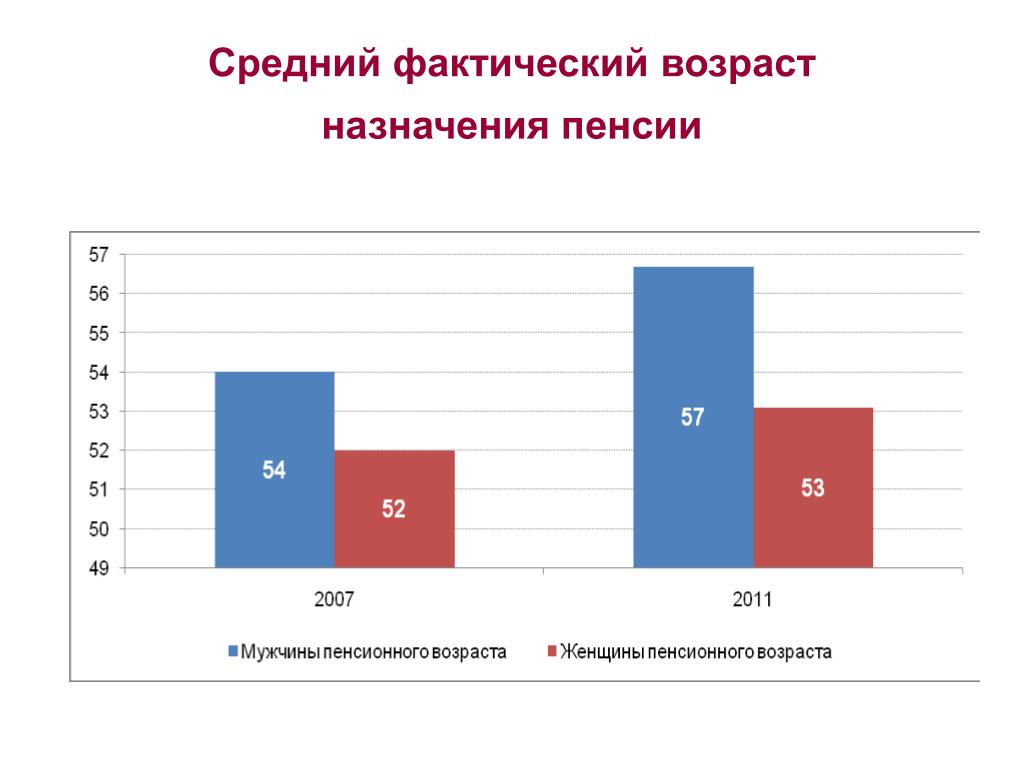 Средний фактический возраст назначения пенсии

57
56
55
54
53
52
51
50
49

54
52
57
53

2007
2011

Мужчины пенсионного возраста
Женщины пенсионного возраста